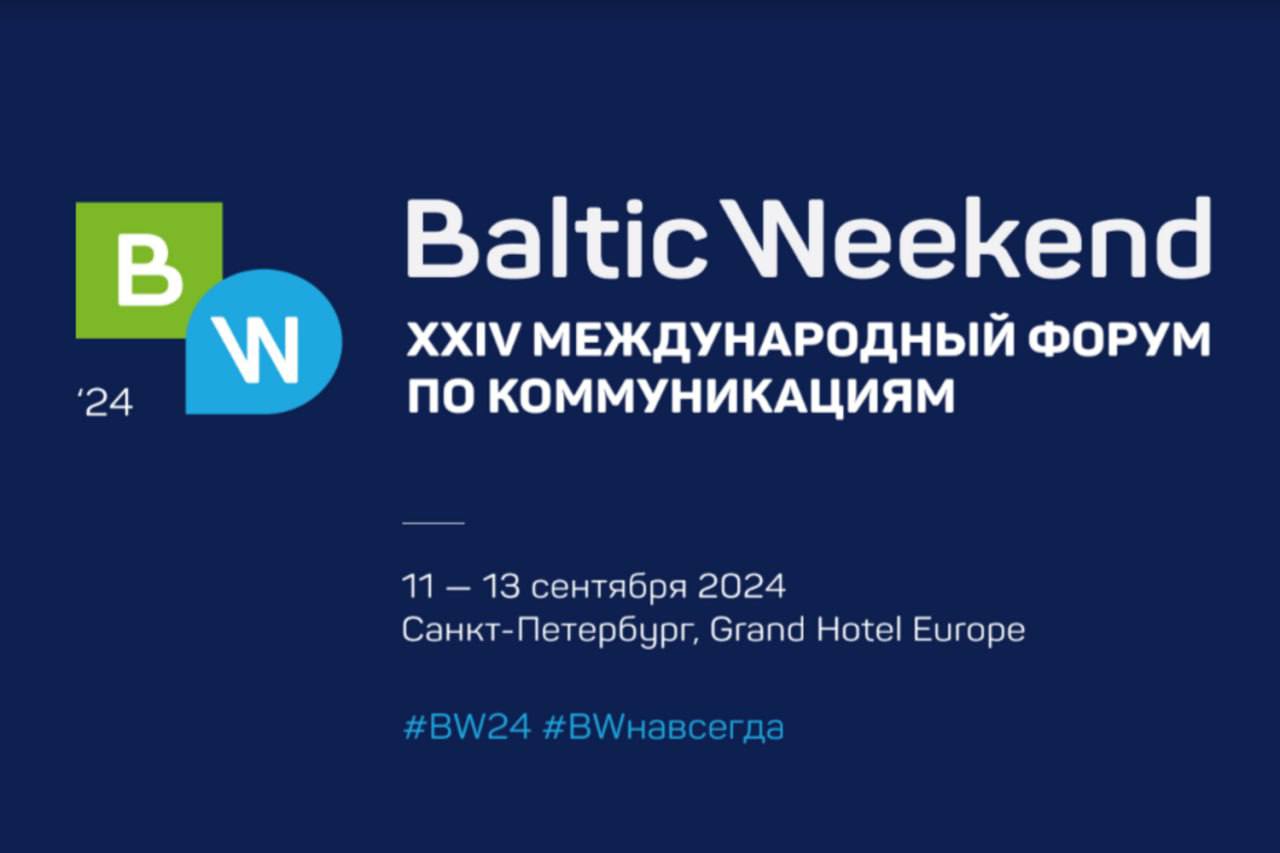 B
W
'24

Baltic Weekend
XXIV МЕЖДУНАРОДНЫЙ ФОРУМ ПО КОММУНИКАЦИЯМ

11 — 13 сентября 2024
Санкт-Петербург, Grand Hotel Europe

#BW24 #BWнавсегда